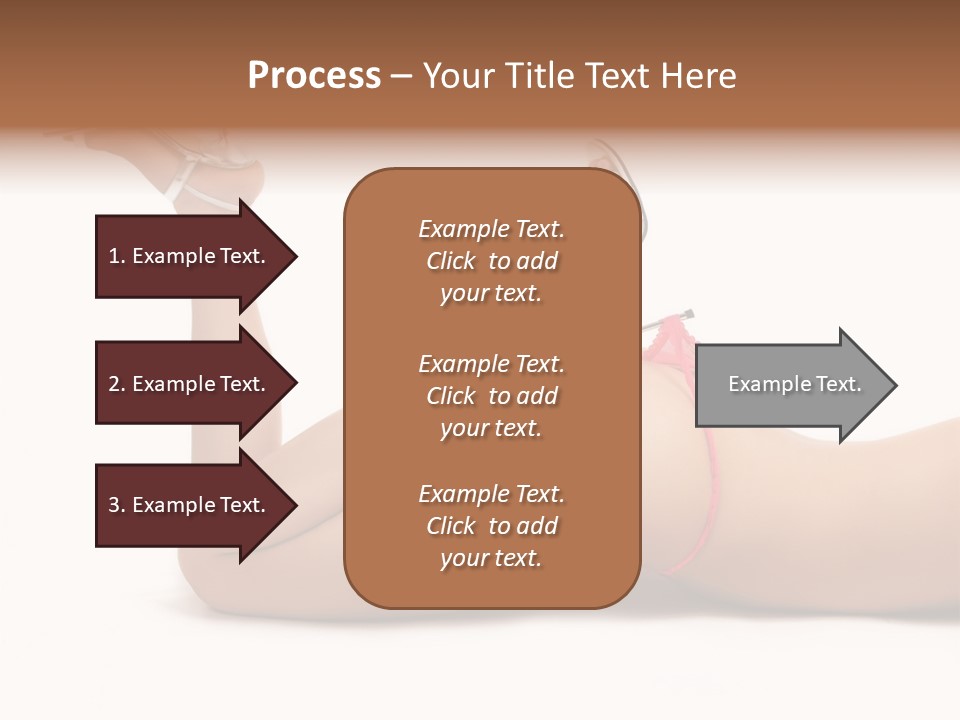 Process – Your Title Text Here

1. Example Text.

2. Example Text.

3. Example Text.

Example Text. Click to add your text.

Example Text. Click to add your text.

Example Text. Click to add your text.

Example Text.